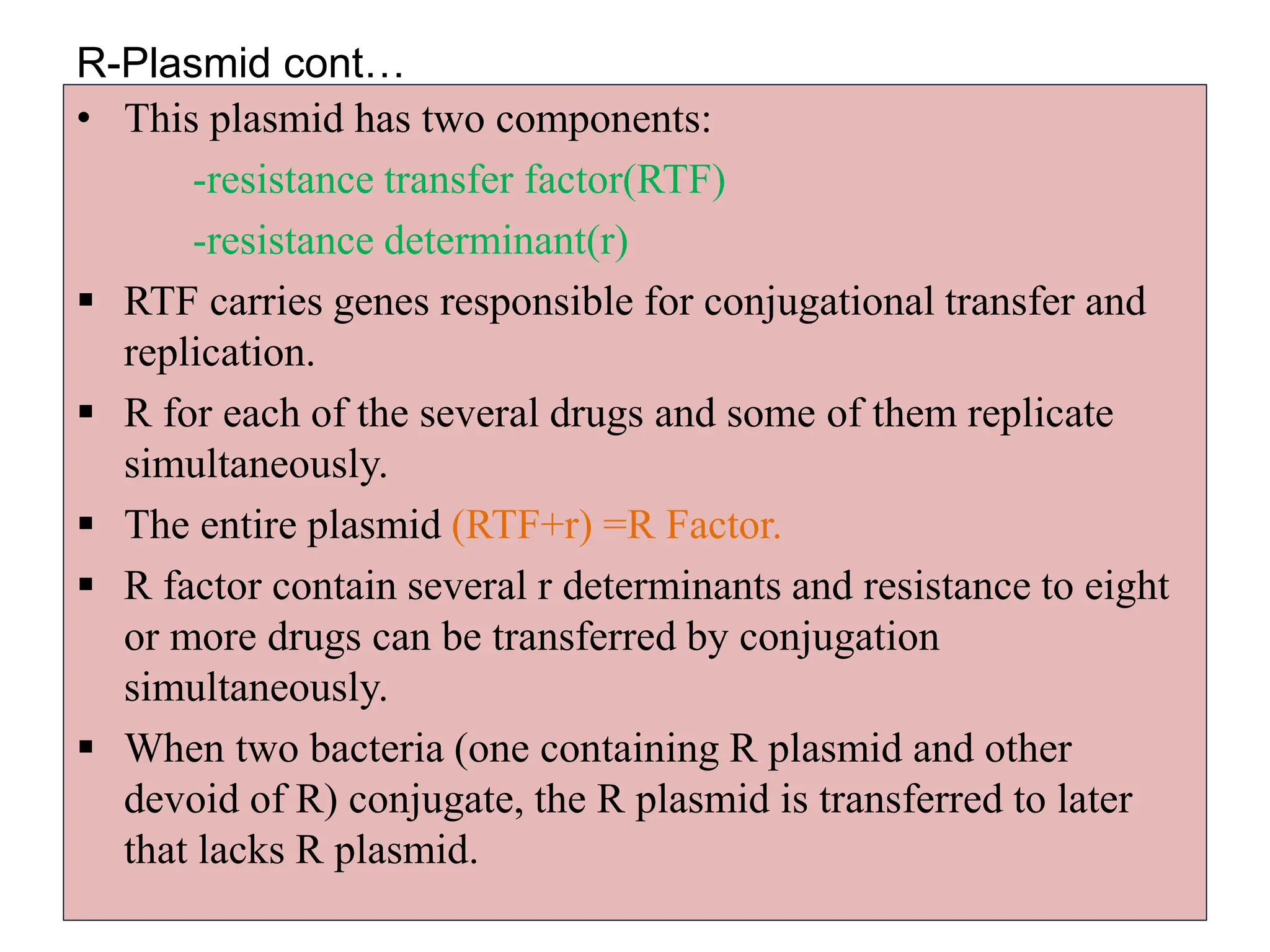 R-Plasmid cont…

• This plasmid has two components:

-resistance transfer factor(RTF)

-resistance determinant(r)

▪ RTF carries genes responsible for conjugational transfer and replication.

▪ R for each of the several drugs and some of them replicate simultaneously.

▪ The entire plasmid (RTF+r) =R Factor.

▪ R factor contain several r determinants and resistance to eight or more drugs can be transferred by conjugation simultaneously.

▪ When two bacteria (one containing R plasmid and other devoid of R) conjugate, the R plasmid is transferred to later that lacks R plasmid.